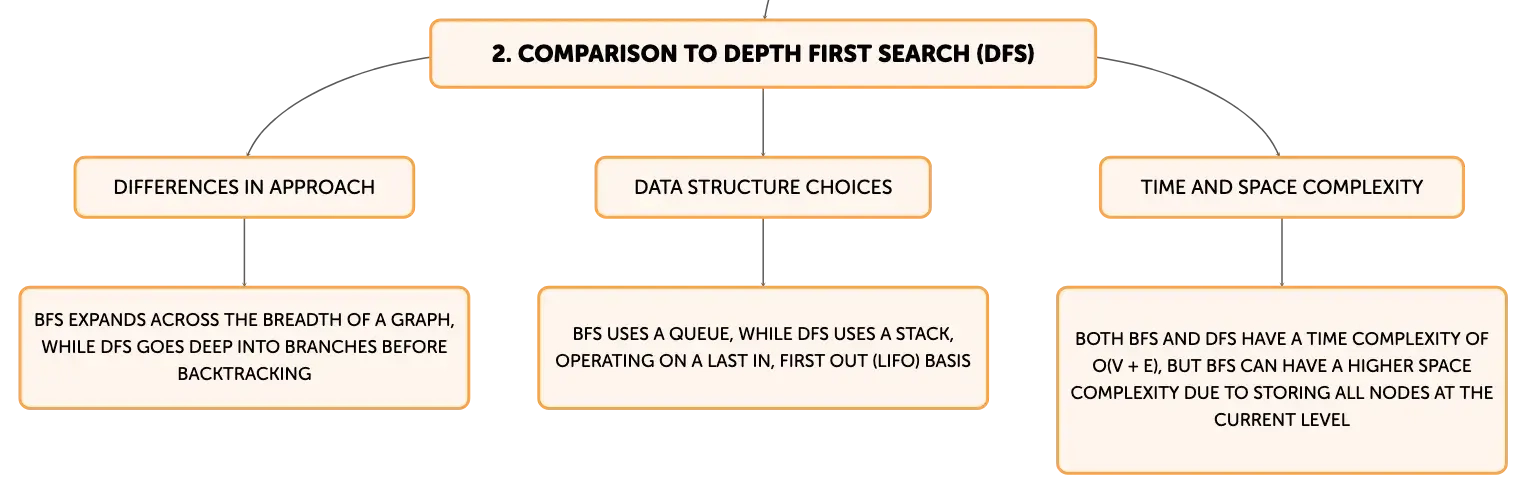 2. COMPARISON TO DEPTH FIRST SEARCH (DFS)

DIFFERENCES IN APPROACH

BFS EXPANDS ACROSS THE BREADTH OF A GRAPH, WHILE DFS GOES DEEP INTO BRANCHES BEFORE BACKTRACKING

DATA STRUCTURE CHOICES

BFS USES A QUEUE, WHILE DFS USES A STACK, OPERATING ON A LAST IN, FIRST OUT (LIFO) BASIS

TIME AND SPACE COMPLEXITY

BOTH BFS AND DFS HAVE A TIME COMPLEXITY OF O(V + E), BUT BFS CAN HAVE A HIGHER SPACE COMPLEXITY DUE TO STORING ALL NODES AT THE CURRENT LEVEL